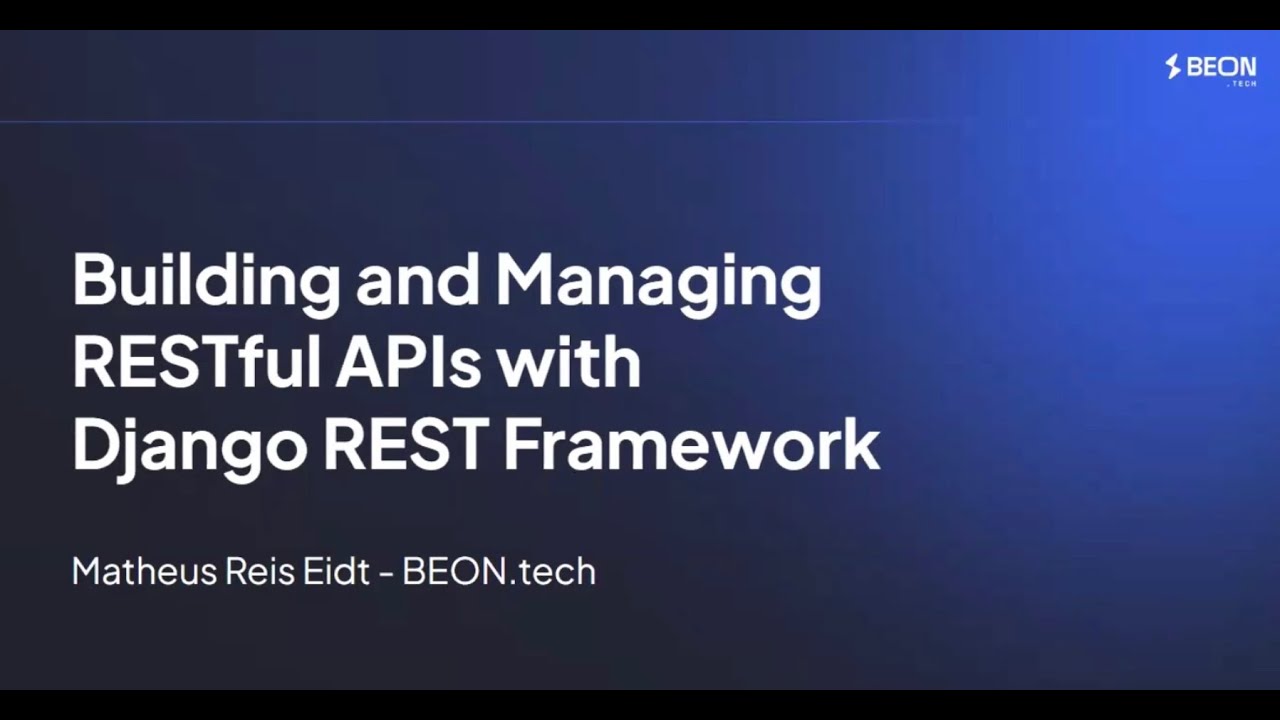 BEON .TECH

Building and Managing RESTful APIs with Django REST Framework

Matheus Reis Eidt - BEON.tech